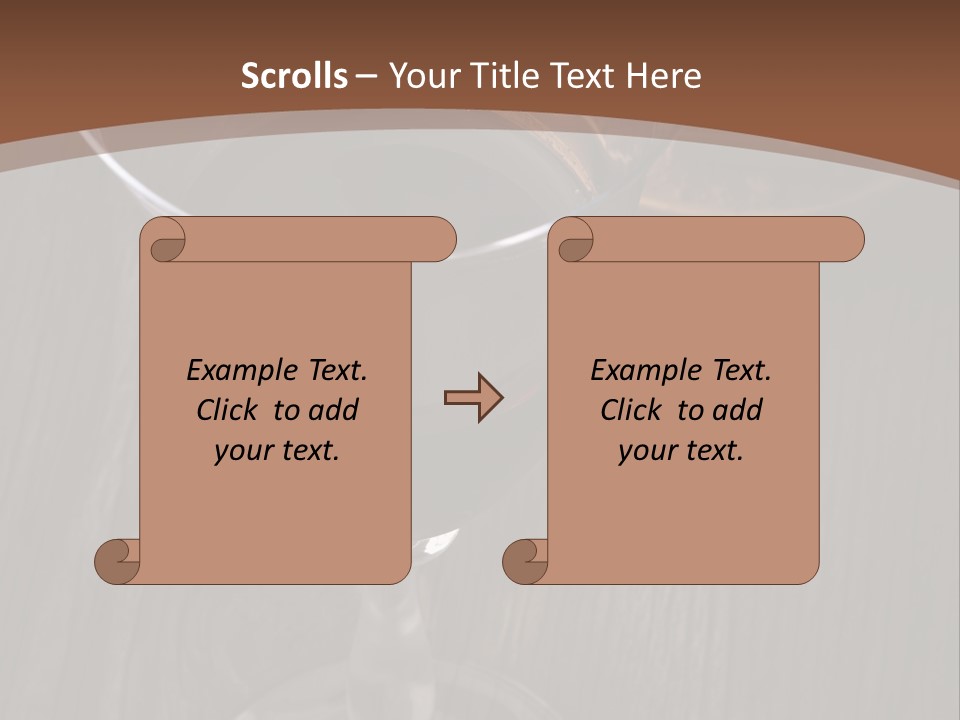 Scrolls – Your Title Text Here

Example Text. Click to add your text.

Example Text. Click to add your text.